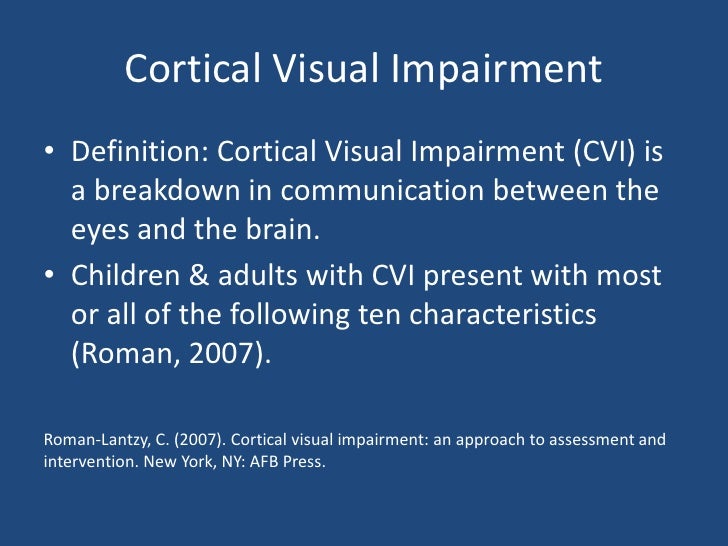 Cortical Visual Impairment

• Definition: Cortical Visual Impairment (CVI) is a breakdown in communication between the eyes and the brain.
• Children & adults with CVI present with most or all of the following ten characteristics (Roman, 2007).

Roman-Lantzy, C. (2007). Cortical visual impairment: an approach to assessment and intervention. New York, NY: AFB Press.